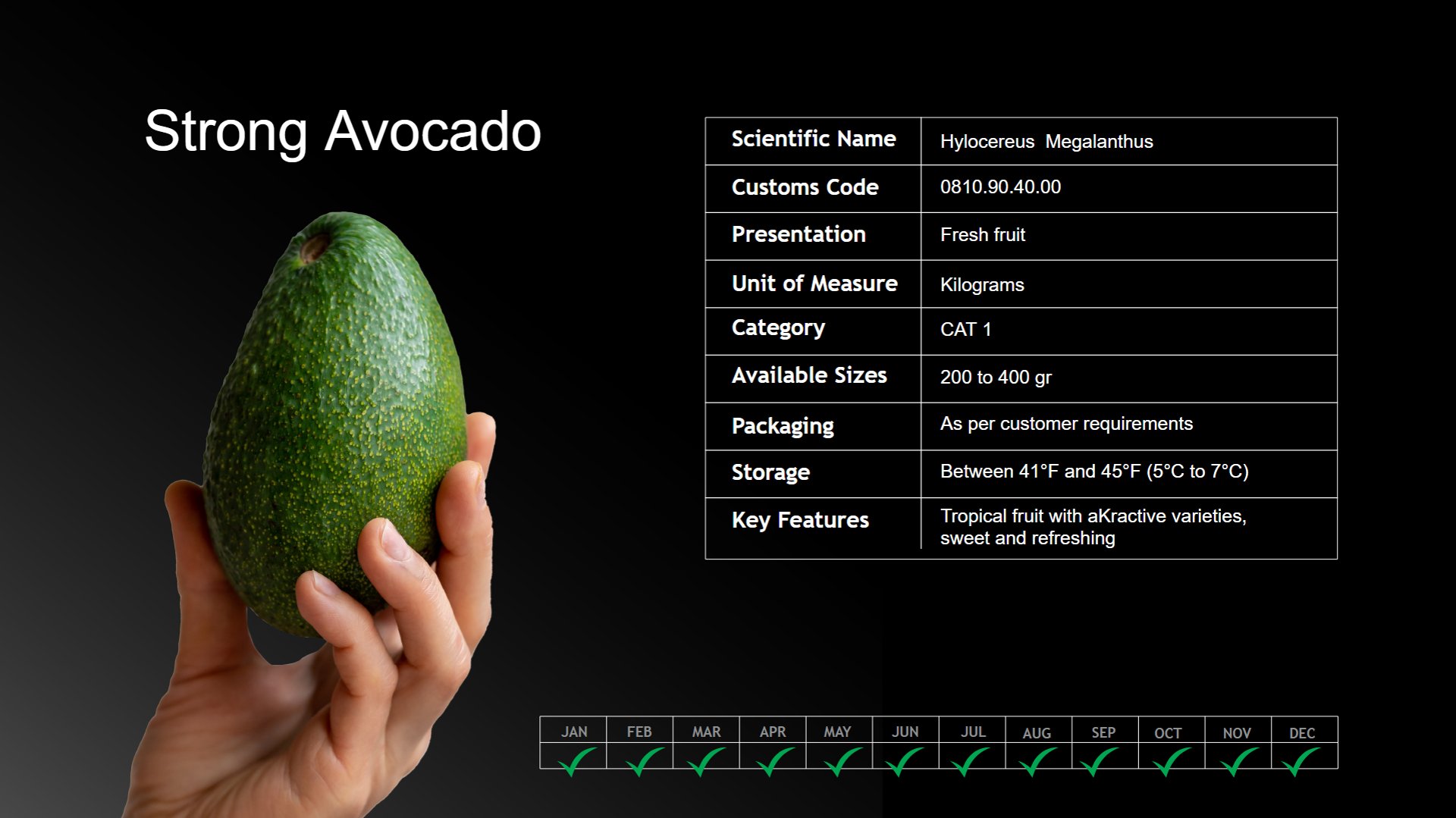 Strong Avocado

| Scientific Name | Hylocereus Megalanthus |
|---|---|
| Customs Code | 0810.90.40.00 |
| Presentation | Fresh fruit |
| Unit of Measure | Kilograms |
| Category | CAT 1 |
| Available Sizes | 200 to 400 gr |
| Packaging | As per customer requirements |
| Storage | Between 41°F and 45°F (5°C to 7°C) |
| Key Features | Tropical fruit with aKractive varieties, sweet and refreshing |

| JAN | FEB | MAR | APR | MAY | JUN | JUL | AUG | SEP | OCT | NOV | DEC |
|---|---|---|---|---|---|---|---|---|---|---|---|
| ✓ | ✓ | ✓ | ✓ | ✓ | ✓ | ✓ | ✓ | ✓ | ✓ | ✓ | ✓ |